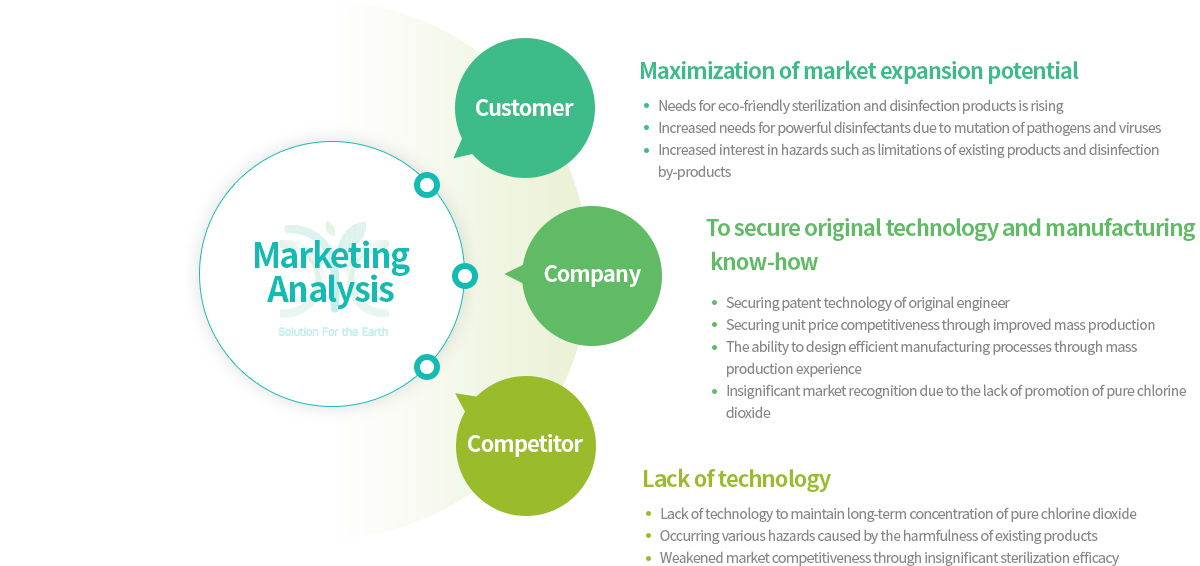 Marketing Analysis

Solution For the Earth

Customer

Maximization of market expansion potential

• Needs for eco-friendly sterilization and disinfection products is rising
• Increased needs for powerful disinfectants due to mutation of pathogens and viruses
• Increased interest in hazards such as limitations of existing products and disinfection by-products

Company

To secure original technology and manufacturing know-how

• Securing patent technology of original engineer
• Securing unit price competitiveness through improved mass production
• The ability to design efficient manufacturing processes through mass production experience
• Insignificant market recognition due to the lack of promotion of pure chlorine dioxide

Competitor

Lack of technology

• Lack of technology to maintain long-term concentration of pure chlorine dioxide
• Occurring various hazards caused by the harmfulness of existing products
• Weakened market competitiveness through insignificant sterilization efficacy